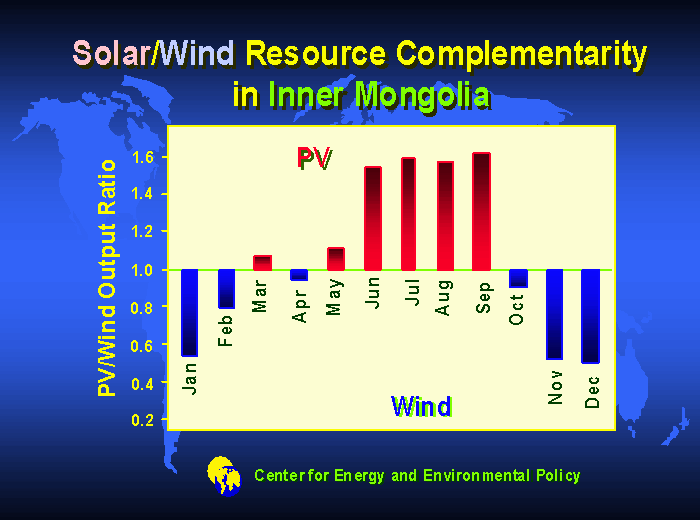 Solar/Wind Resource Complementarity in Inner Mongolia

PV/Wind Output Ratio

1.6
1.4
1.2
1.0
0.8
0.6
0.4
0.2

PV

Jan
Feb
Mar
Apr
May
Jun
Jul
Aug
Sep
Oct
Nov
Dec

Wind

Center for Energy and Environmental Policy